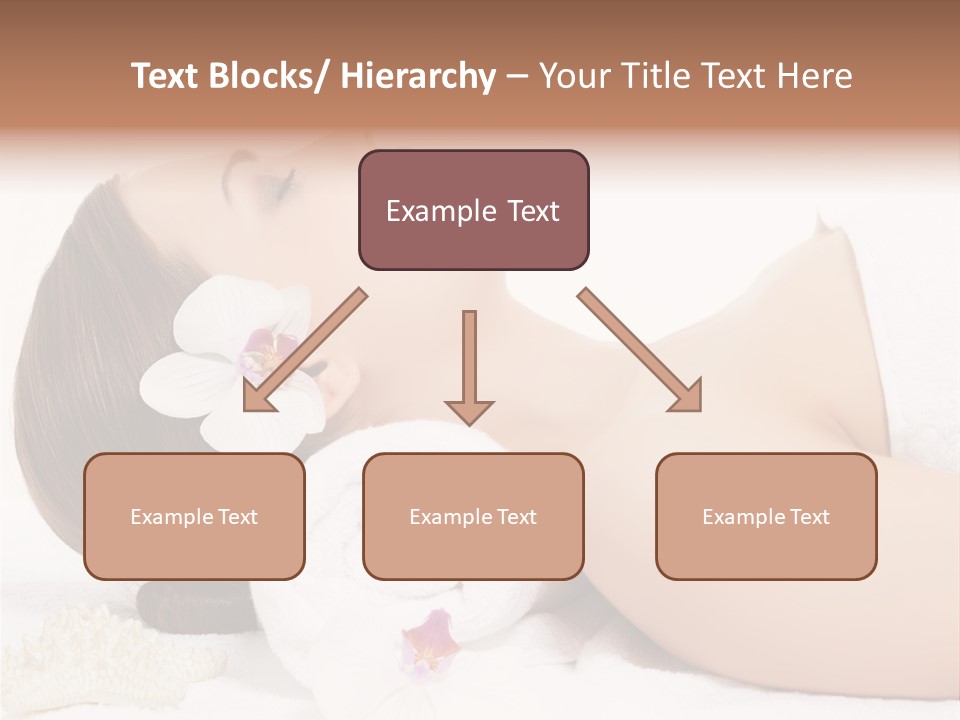 Text Blocks/ Hierarchy – Your Title Text Here

Example Text

Example Text

Example Text

Example Text